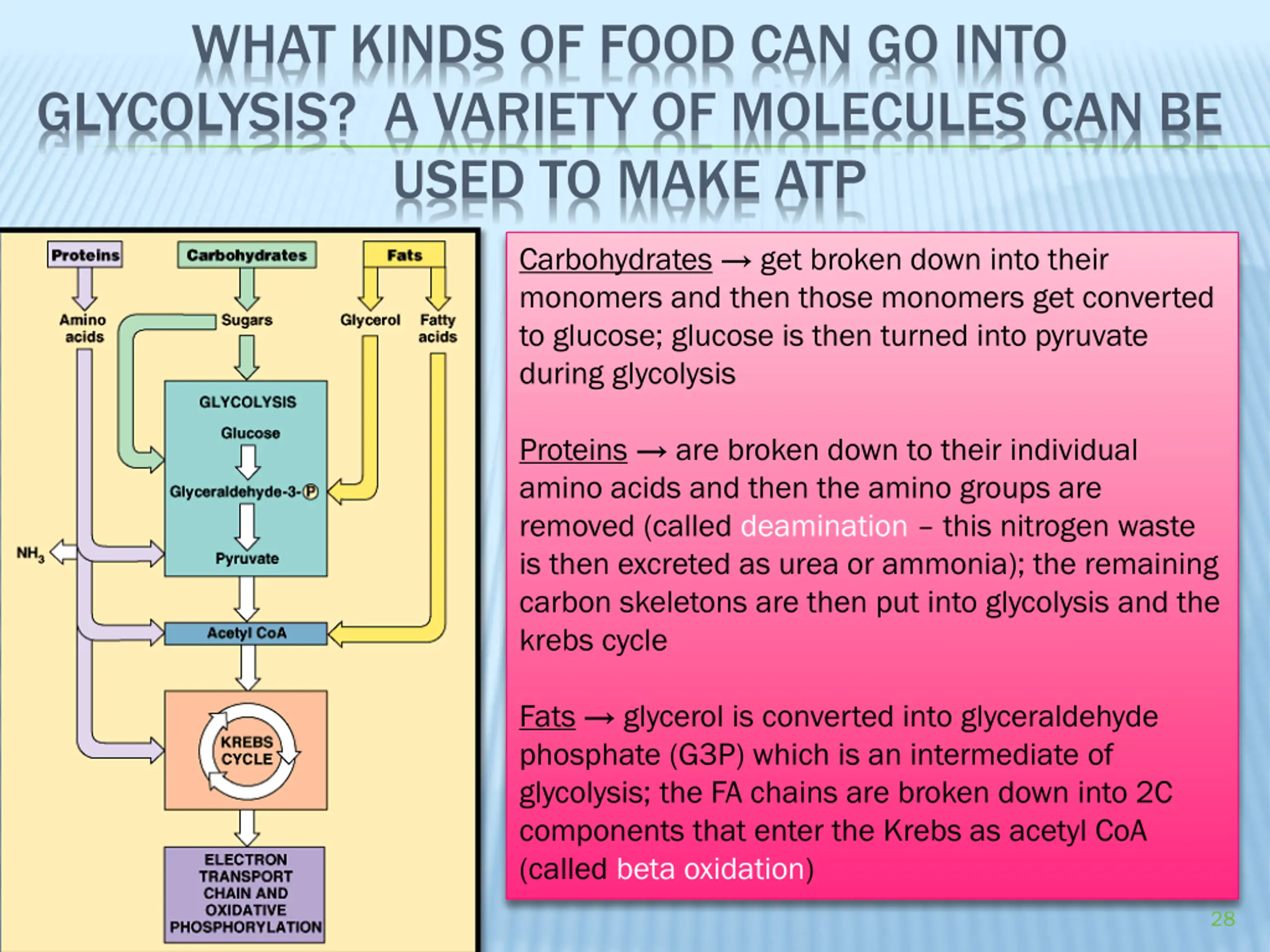 WHAT KINDS OF FOOD CAN GO INTO GLYCOLYSIS? A VARIETY OF MOLECULES CAN BE USED TO MAKE ATP

Proteins
Carbohydrates
Fats
Amino acids
Sugars
Glycerol
Fatty acids
GLYCOLYSIS
Glucose
Glyceraldehyde-3-Ⓟ
$NH_3$
Pyruvate
Acetyl CoA
KREBS CYCLE
ELECTRON TRANSPORT CHAIN AND OXIDATIVE PHOSPHORYLATION

Carbohydrates → get broken down into their monomers and then those monomers get converted to glucose; glucose is then turned into pyruvate during glycolysis

Proteins → are broken down to their individual amino acids and then the amino groups are removed (called deamination – this nitrogen waste is then excreted as urea or ammonia); the remaining carbon skeletons are then put into glycolysis and the krebs cycle

Fats → glycerol is converted into glyceraldehyde phosphate (G3P) which is an intermediate of glycolysis; the FA chains are broken down into 2C components that enter the Krebs as acetyl CoA (called beta oxidation)

28